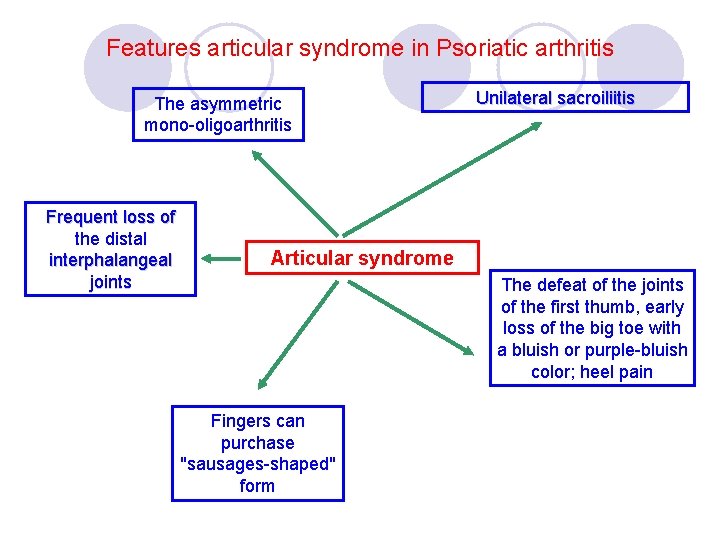 Features articular syndrome in Psoriatic arthritis

The asymmetric mono-oligoarthritis

Unilateral sacroiliitis

Frequent loss of the distal interphalangeal joints

Articular syndrome

The defeat of the joints of the first thumb, early loss of the big toe with a bluish or purple-bluish color; heel pain

Fingers can purchase "sausages-shaped" form